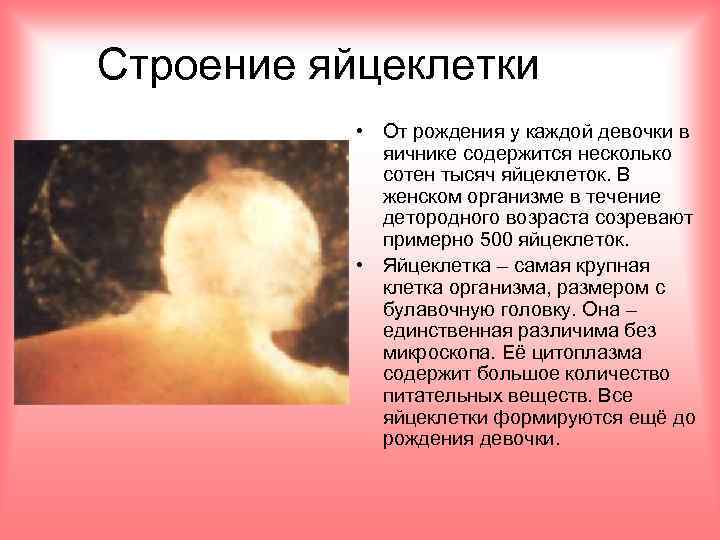 Строение яйцеклетки

• От рождения у каждой девочки в яичнике содержится несколько сотен тысяч яйцеклеток. В женском организме в течение детородного возраста созревают примерно 500 яйцеклеток.

• Яйцеклетка – самая крупная клетка организма, размером с булавочную головку. Она – единственная различима без микроскопа. Её цитоплазма содержит большое количество питательных веществ. Все яйцеклетки формируются ещё до рождения девочки.